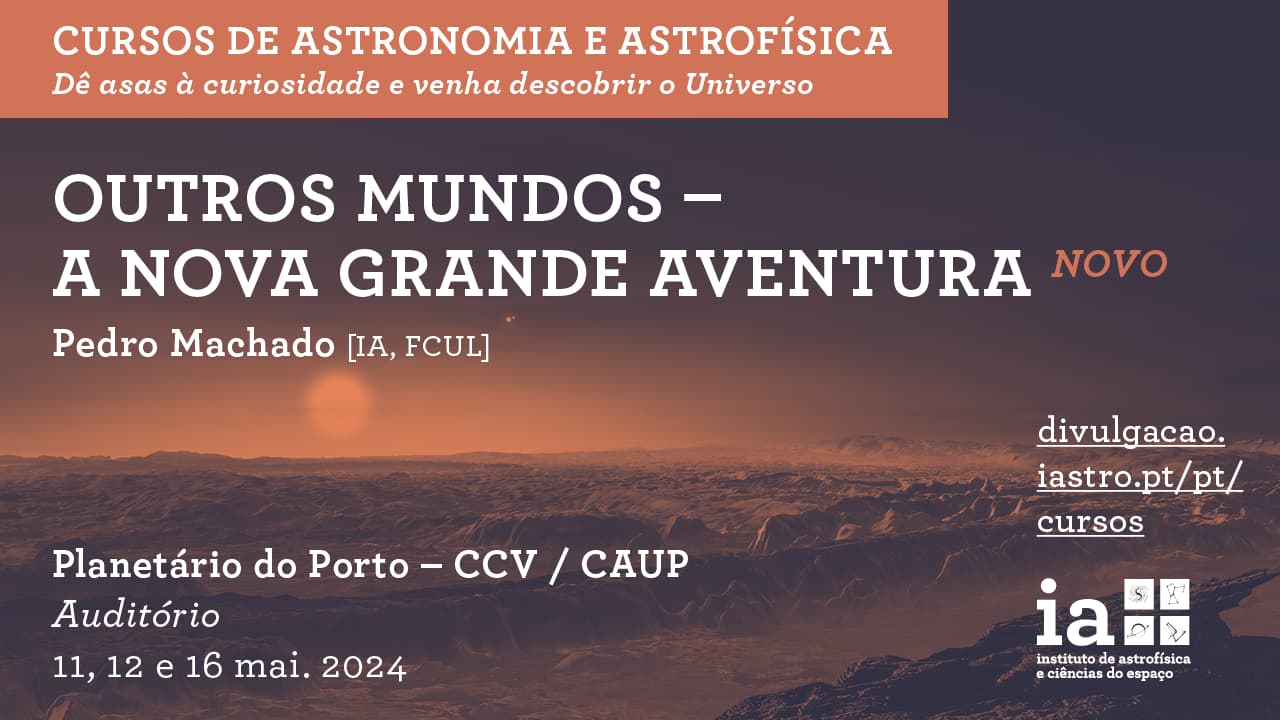 CURSOS DE ASTRONOMIA E ASTROFÍSICA
Dê asas à curiosidade e venha descobrir o Universo

OUTROS MUNDOS – A NOVA GRANDE AVENTURA NOVO

Pedro Machado [IA, FCUL]

divulgacao.iastro.pt/pt/cursos

Planetário do Porto – CCV / CAUP
Auditório
11, 12 e 16 mai. 2024

ia
instituto de astrofísica e ciências do espaço